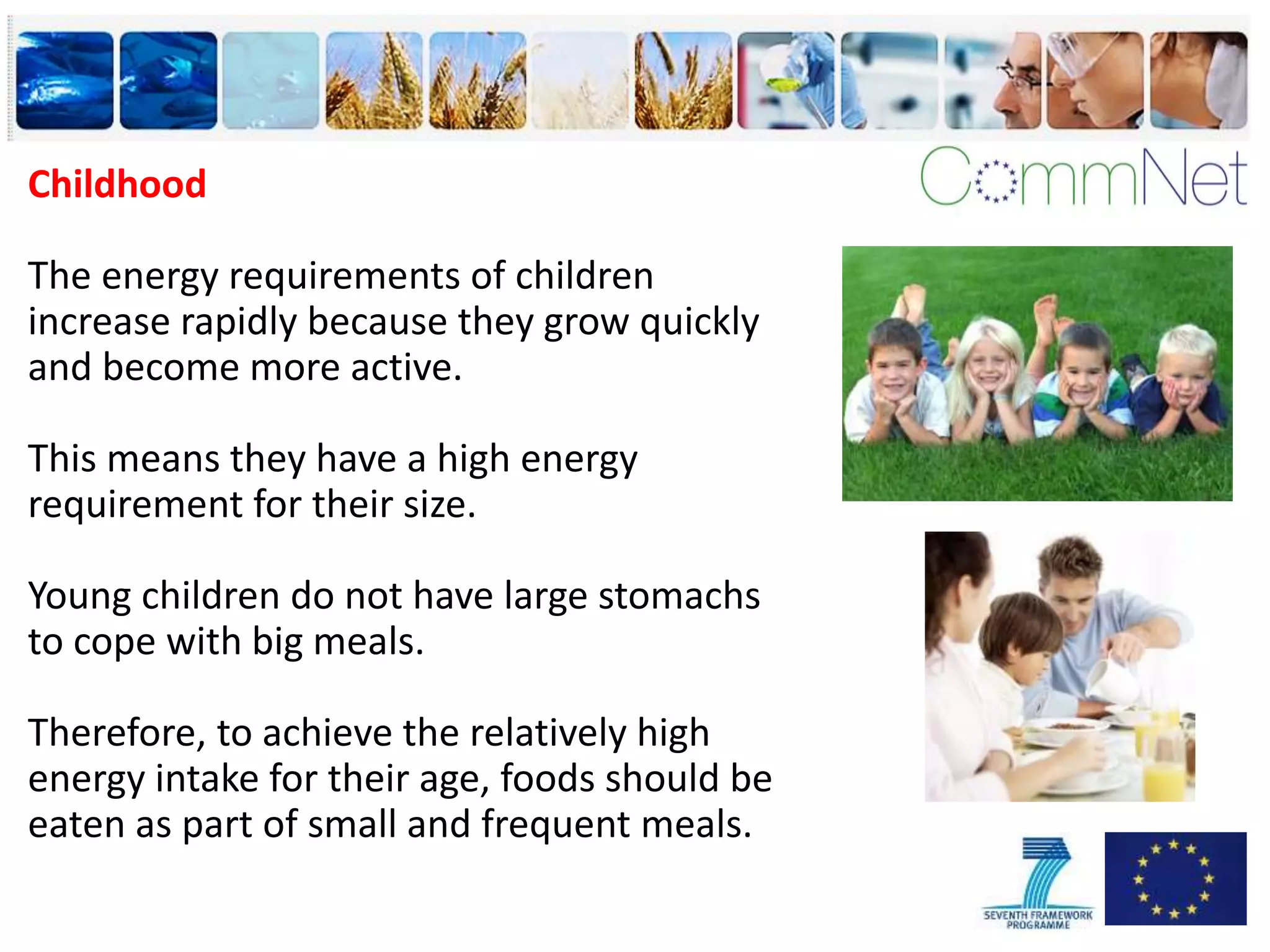 Childhood

CommNet

The energy requirements of children increase rapidly because they grow quickly and become more active.

This means they have a high energy requirement for their size.

Young children do not have large stomachs to cope with big meals.

Therefore, to achieve the relatively high energy intake for their age, foods should be eaten as part of small and frequent meals.

SEVENTH FRAMEWORK PROGRAMME